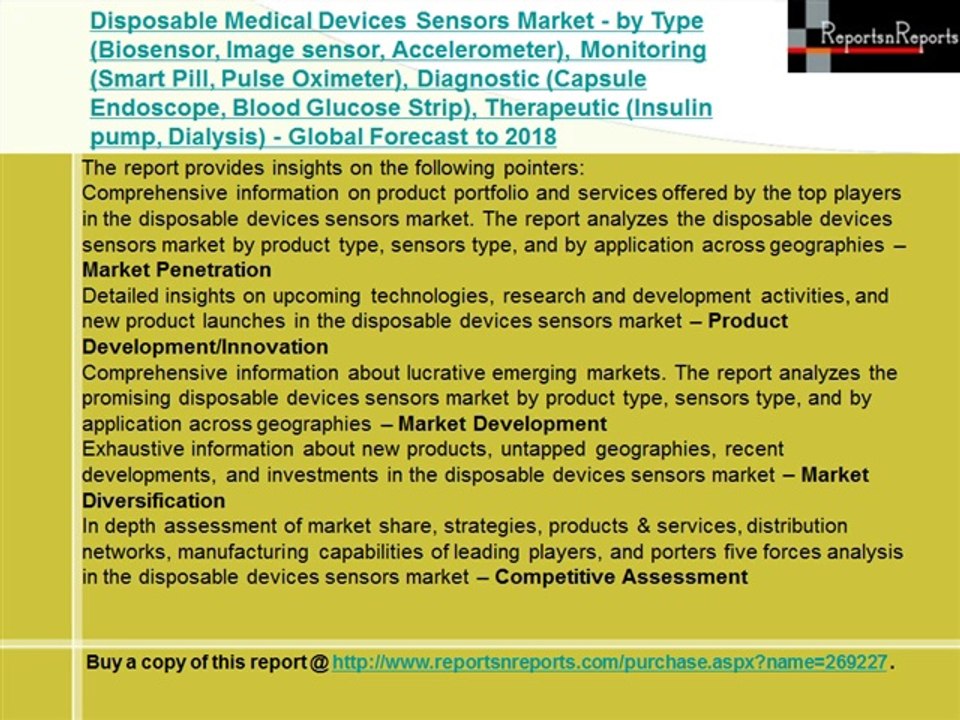 Disposable Medical Devices Sensors Market - by Type (Biosensor, Image sensor, Accelerometer), Monitoring (Smart Pill, Pulse Oximeter), Diagnostic (Capsule Endoscope, Blood Glucose Strip), Therapeutic (Insulin pump, Dialysis) - Global Forecast to 2018

ReportsnReports

The report provides insights on the following pointers:
Comprehensive information on product portfolio and services offered by the top players in the disposable devices sensors market. The report analyzes the disposable devices sensors market by product type, sensors type, and by application across geographies – Market Penetration
Detailed insights on upcoming technologies, research and development activities, and new product launches in the disposable devices sensors market – Product Development/Innovation
Comprehensive information about lucrative emerging markets. The report analyzes the promising disposable devices sensors market by product type, sensors type, and by application across geographies – Market Development
Exhaustive information about new products, untapped geographies, recent developments, and investments in the disposable devices sensors market – Market Diversification
In depth assessment of market share, strategies, products & services, distribution networks, manufacturing capabilities of leading players, and porters five forces analysis in the disposable devices sensors market – Competitive Assessment

Buy a copy of this report @ http://www.reportsnreports.com/purchase.aspx?name=269227 .